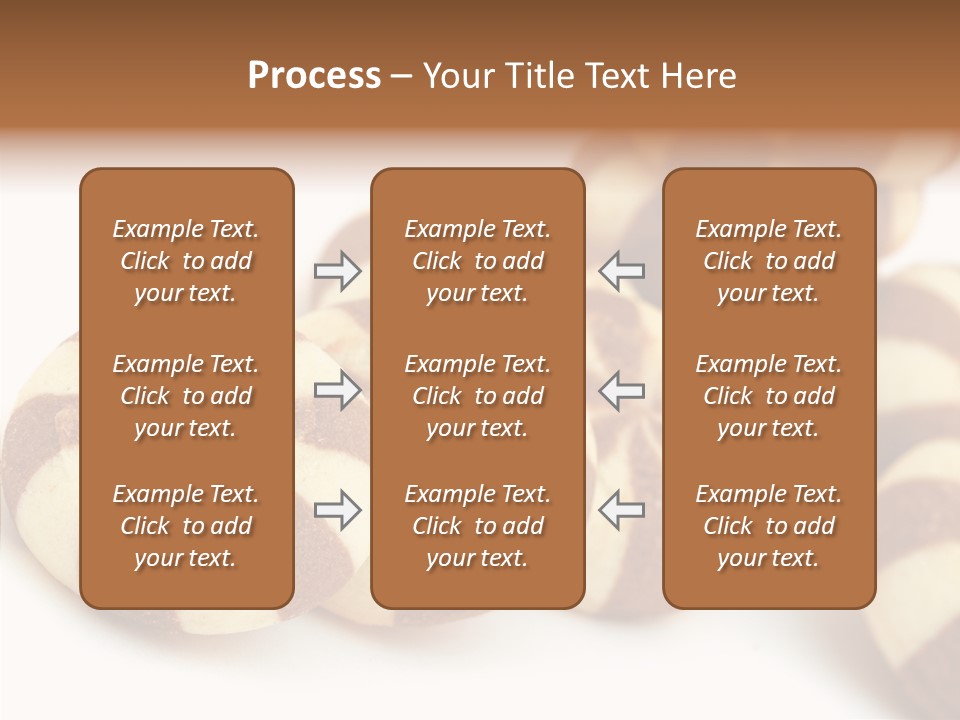 Process – Your Title Text Here

Example Text. Click to add your text.

Example Text. Click to add your text.

Example Text. Click to add your text.

Example Text. Click to add your text.

Example Text. Click to add your text.

Example Text. Click to add your text.

Example Text. Click to add your text.

Example Text. Click to add your text.

Example Text. Click to add your text.